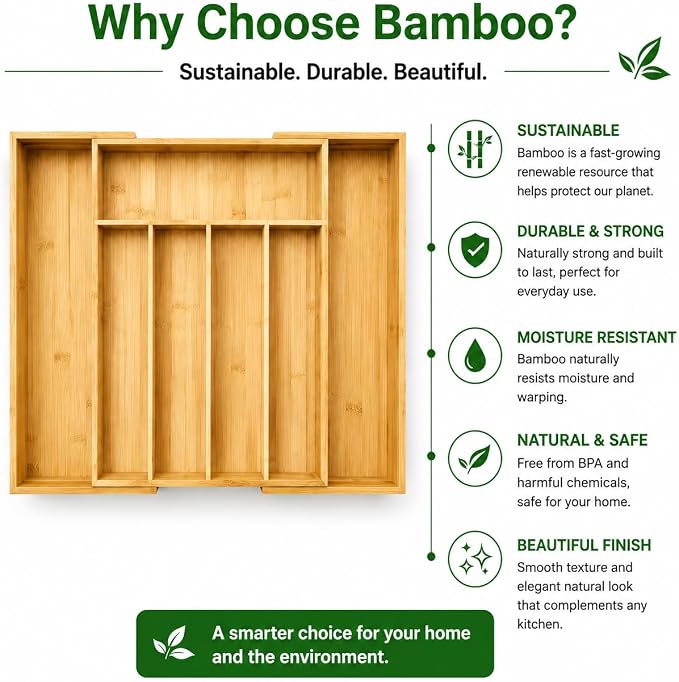 Why Choose Bamboo?

Sustainable. Durable. Beautiful.

SUSTAINABLE
Bamboo is a fast-growing renewable resource that helps protect our planet.

DURABLE & STRONG
Naturally strong and built to last, perfect for everyday use.

MOISTURE RESISTANT
Bamboo naturally resists moisture and warping.

NATURAL & SAFE
Free from BPA and harmful chemicals, safe for your home.

BEAUTIFUL FINISH
Smooth texture and elegant natural look that complements any kitchen.

A smarter choice for your home and the environment.